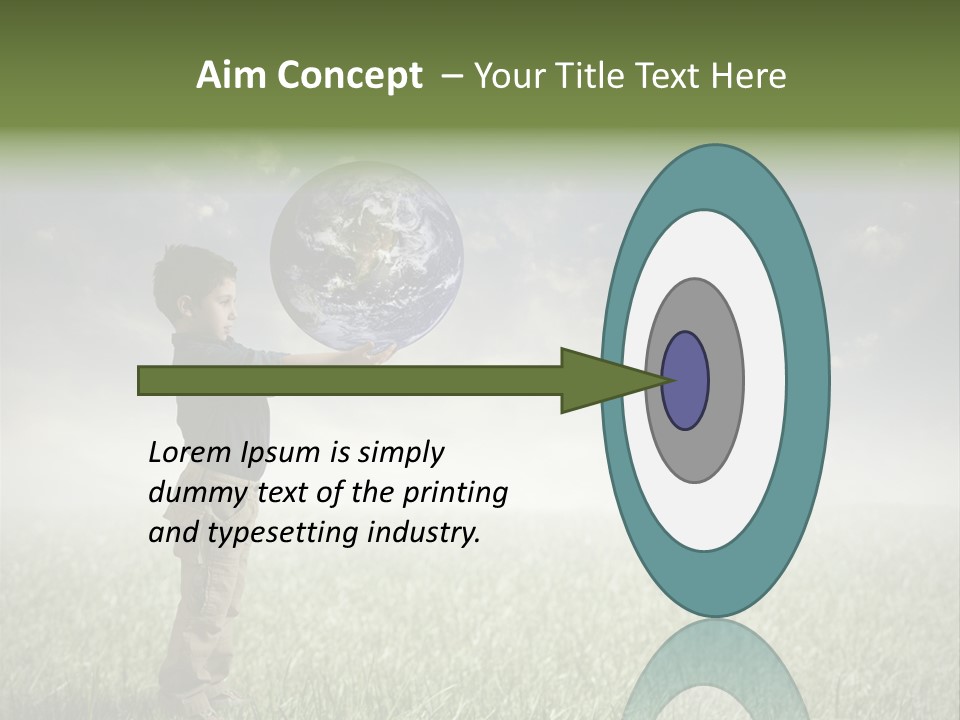 Aim Concept – Your Title Text Here

Lorem Ipsum is simply dummy text of the printing and typesetting industry.